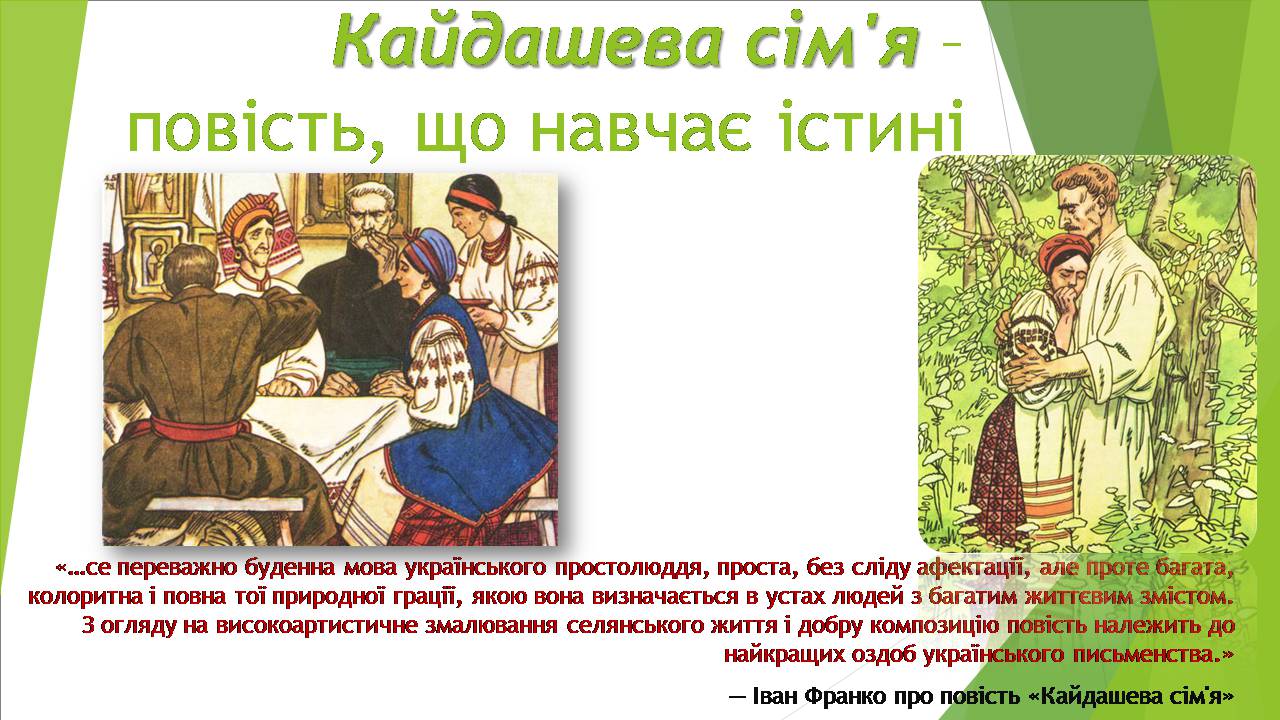 Кайдашева сім'я – повість, що навчає істині

«…се переважно буденна мова українського простолюддя, проста, без сліду афектації, але проте багата, колоритна і повна тої природної грації, якою вона визначається в устах людей з багатим життєвим змістом. З огляду на високоартистичне змалювання селянського життя і добру композицію повість належить до найкращих оздоб українського письменства.»

— Іван Франко про повість «Кайдашева сім'я»